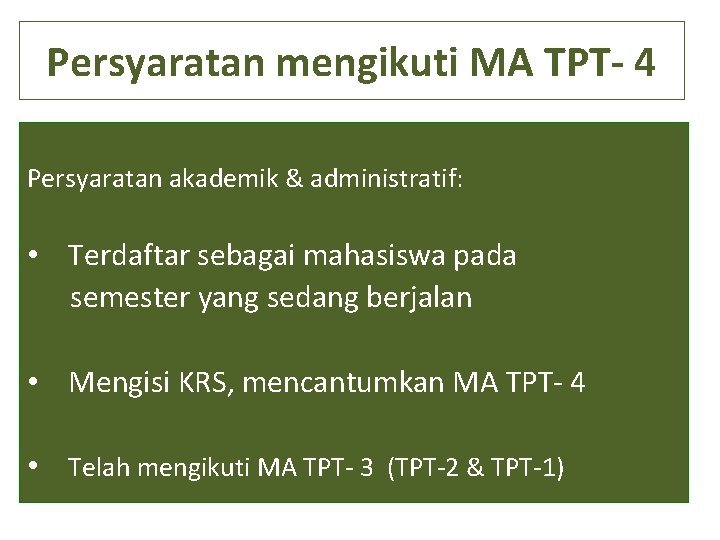 Persyaratan mengikuti MA TPT- 4

Persyaratan akademik & administratif:

• Terdaftar sebagai mahasiswa pada semester yang sedang berjalan

• Mengisi KRS, mencantumkan MA TPT- 4

• Telah mengikuti MA TPT- 3 (TPT-2 & TPT-1)